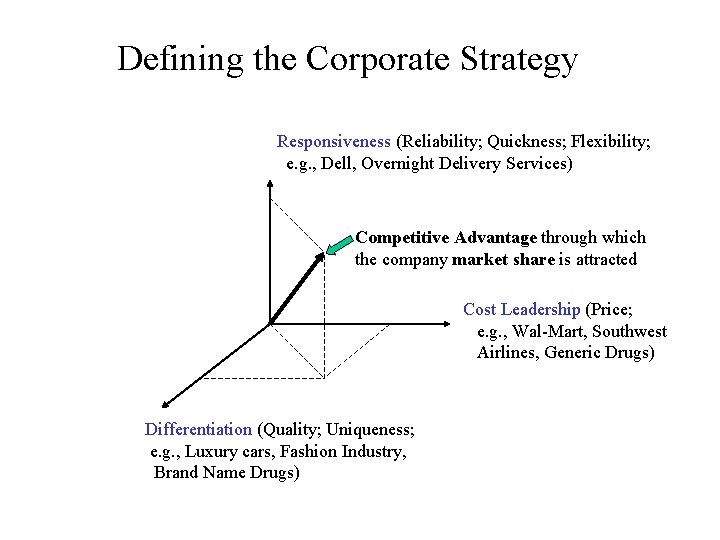 Defining the Corporate Strategy

Responsiveness (Reliability; Quickness; Flexibility; e.g., Dell, Overnight Delivery Services)

Competitive Advantage through which the company market share is attracted

Cost Leadership (Price; e.g., Wal-Mart, Southwest Airlines, Generic Drugs)

Differentiation (Quality; Uniqueness; e.g., Luxury cars, Fashion Industry, Brand Name Drugs)